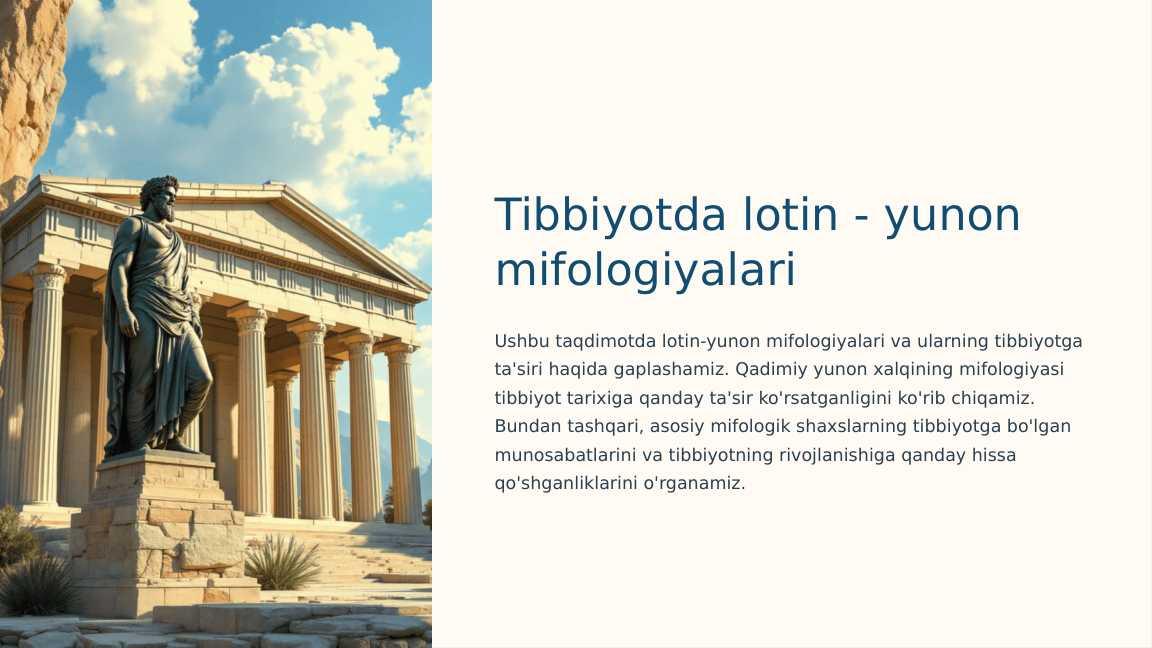 Tibbiyotda lotin - yunon mifologiyalari

Ushbu taqdimotda lotin-yunon mifologiyalari va ularning tibbiyotga ta'siri haqida gaplashamiz. Qadimiy yunon xalqining mifologiyasi tibbiyot tarixiga qanday ta'sir ko'rsatganligini ko'rib chiqamiz. Bundan tashqari, asosiy mifologik shaxslarning tibbiyotga bo'lgan munosabatlarini va tibbiyotning rivojlanishiga qanday hissa qo'shganliklarini o'rganamiz.